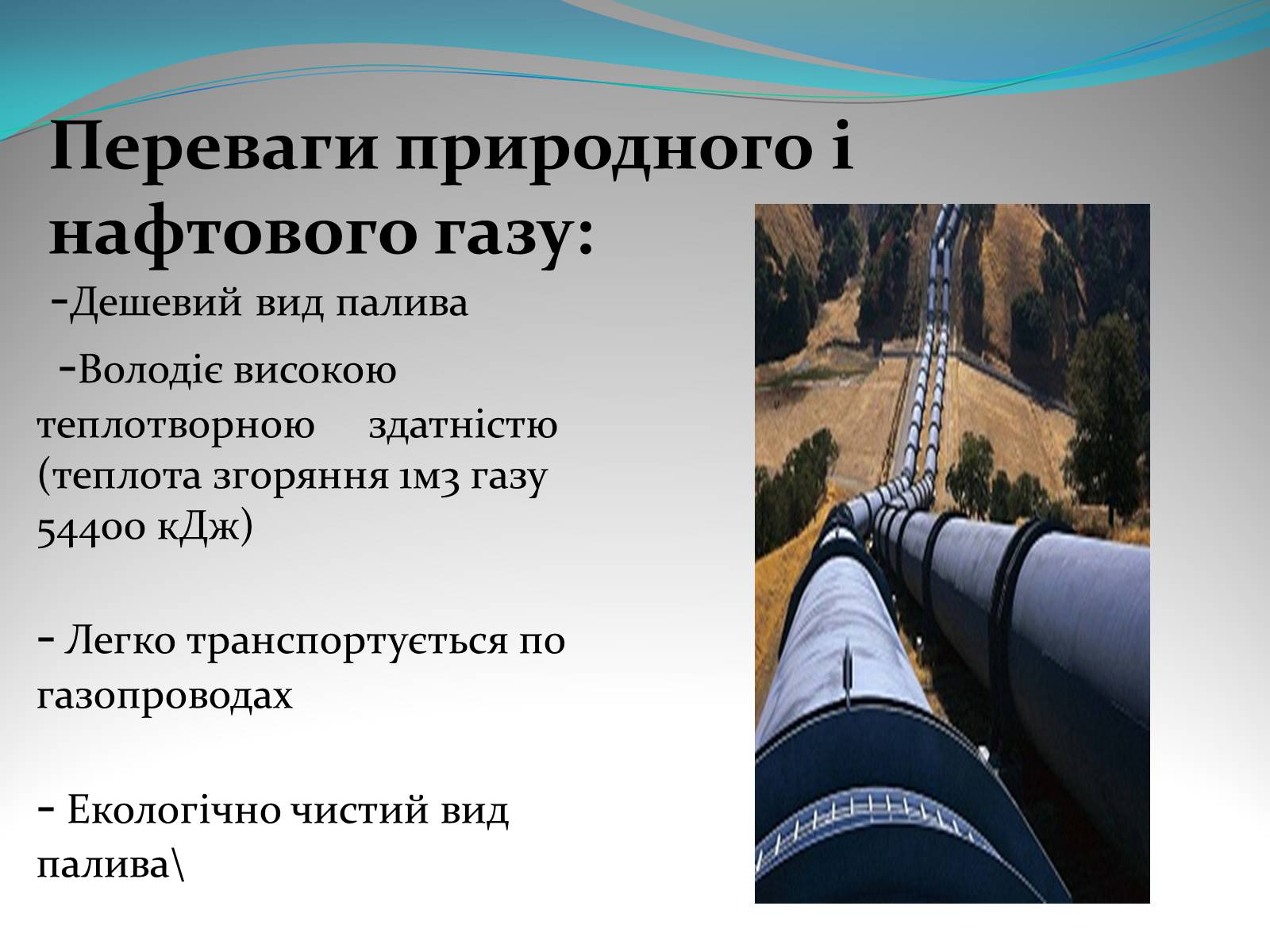 Переваги природного і нафтового газу:

-Дешевий вид палива

-Володіє високою теплотворною здатністю (теплота згоряння 1м3 газу 54400 кДж)

- Легко транспортується по газопроводах

- Екологічно чистий вид палива\